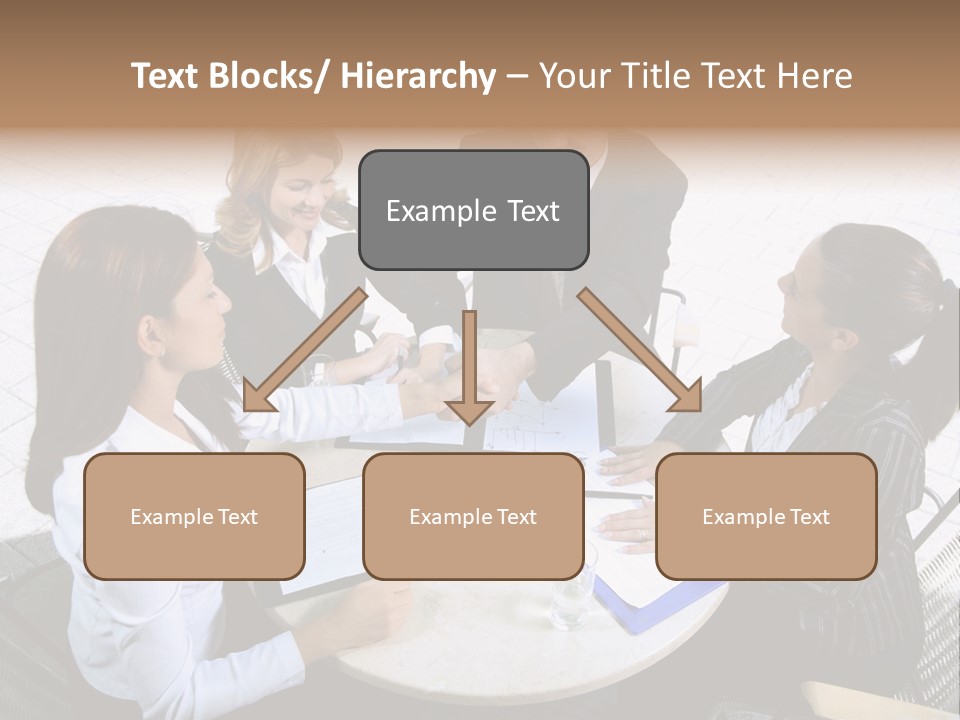 Text Blocks/ Hierarchy – Your Title Text Here

Example Text

Example Text

Example Text

Example Text